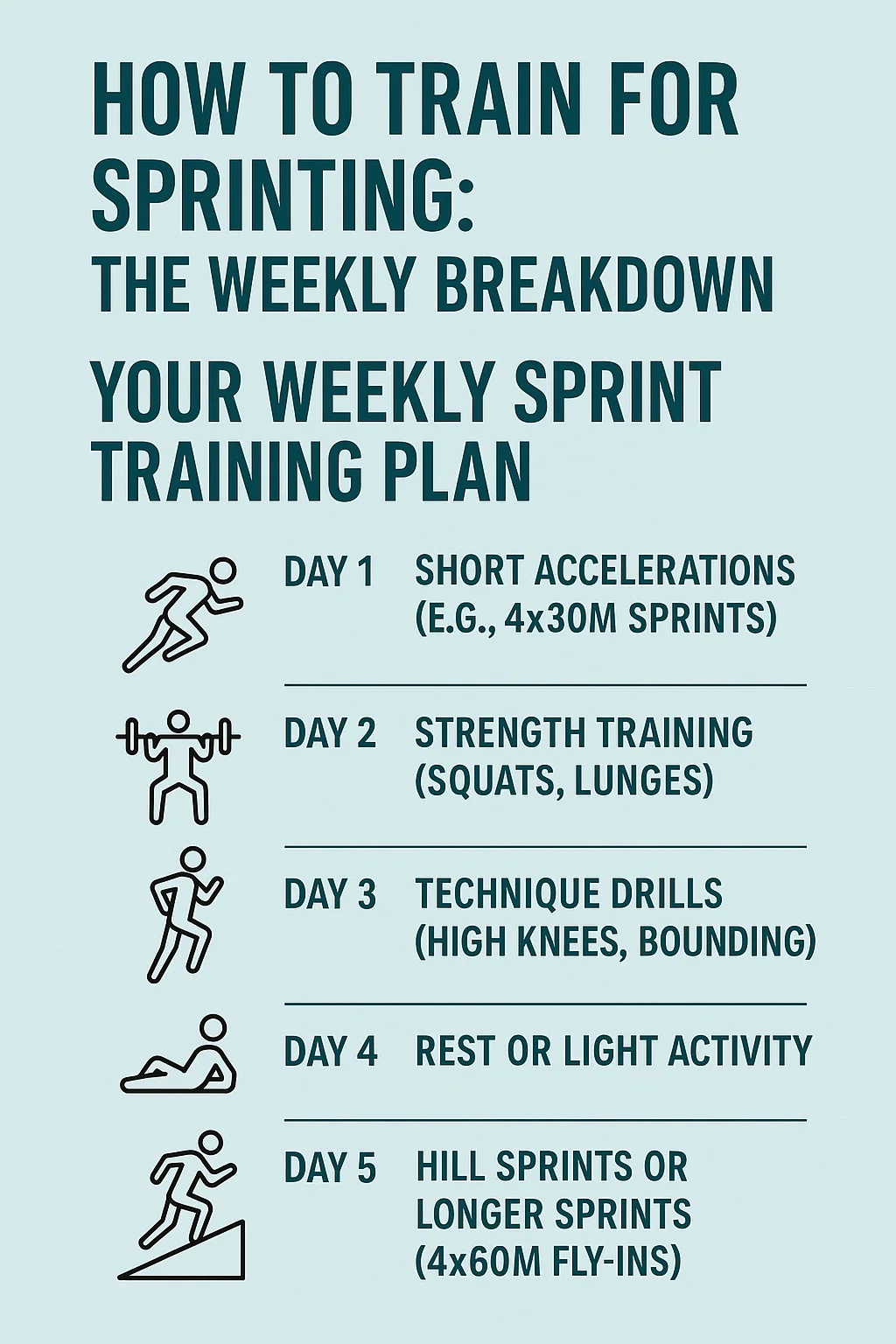 HOW TO TRAIN FOR SPRINTING:
THE WEEKLY BREAKDOWN

YOUR WEEKLY SPRINT TRAINING PLAN

DAY 1 SHORT ACCELERATIONS (E.G., 4x30M SPRINTS)

DAY 2 STRENGTH TRAINING (SQUATS, LUNGES)

DAY 3 TECHNIQUE DRILLS (HIGH KNEES, BOUNDING)

DAY 4 REST OR LIGHT ACTIVITY

DAY 5 HILL SPRINTS OR LONGER SPRINTS (4x60M FLY-INS)